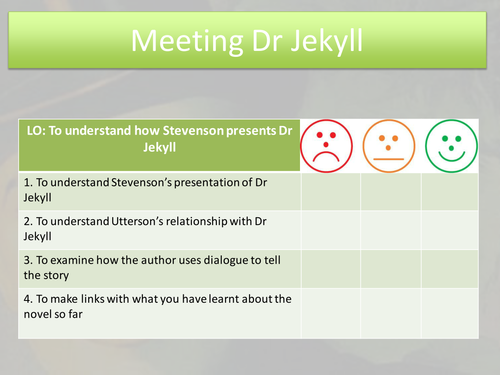 Meeting Dr Jekyll

| LO: To understand how Stevenson presents Dr Jekyll | | | |
|---|---|---|---|
| 1. To understand Stevenson's presentation of Dr Jekyll | | | |
| 2. To understand Utterson's relationship with Dr Jekyll | | | |
| 3. To examine how the author uses dialogue to tell the story | | | |
| 4. To make links with what you have learnt about the novel so far | | | |